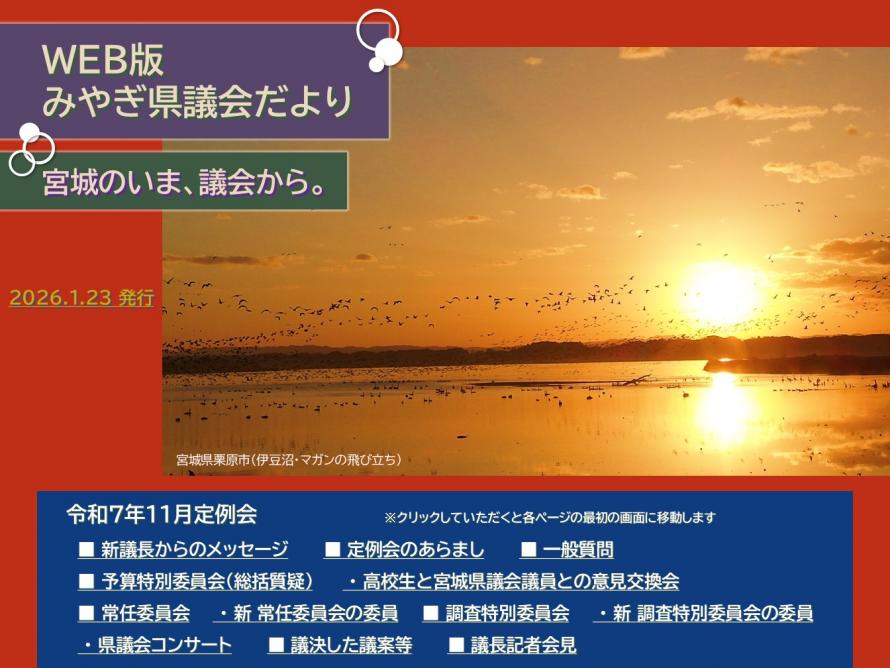 WEB版
みやぎ県議会だより

宮城のいま、議会から。

2026.1.23 発行

宮城県栗原市(伊豆沼・マガンの飛び立ち)

令和7年11月定例会

※クリックしていただくと各ページの最初の画面に移動します

■ 新議長からのメッセージ ■ 定例会のあらまし ■ 一般質問
■ 予算特別委員会(総括質疑) ・高校生と宮城県議会議員との意見交換会
■ 常任委員会 ・新 常任委員会の委員 ■ 調査特別委員会 ・新 調査特別委員会の委員
・県議会コンサート ■ 議決した議案等 ■ 議長記者会見